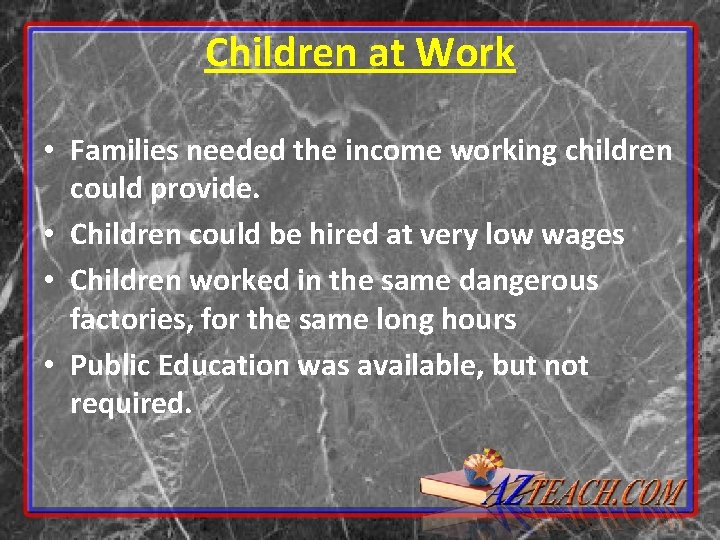 Children at Work

• Families needed the income working children could provide.
• Children could be hired at very low wages
• Children worked in the same dangerous factories, for the same long hours
• Public Education was available, but not required.

AZTEACH.COM